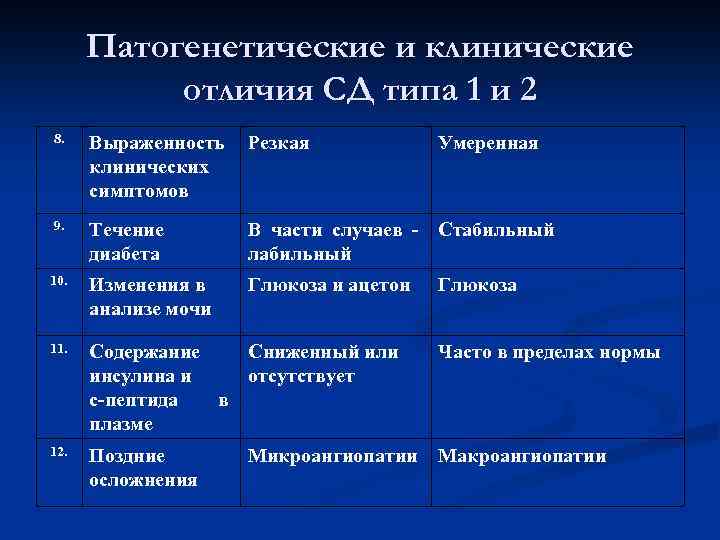 Патогенетические и клинические отличия СД типа 1 и 2

| 8. | Выраженность клинических симптомов | Резкая | Умеренная |
|---|---|---|---|
| 9. | Течение диабета | В части случаев - лабильный | Стабильный |
| 10. | Изменения в анализе мочи | Глюкоза и ацетон | Глюкоза |
| 11. | Содержание инсулина и с-пептида в плазме | Сниженный или отсутствует | Часто в пределах нормы |
| 12. | Поздние осложнения | Микроангиопатии | Макроангиопатии |